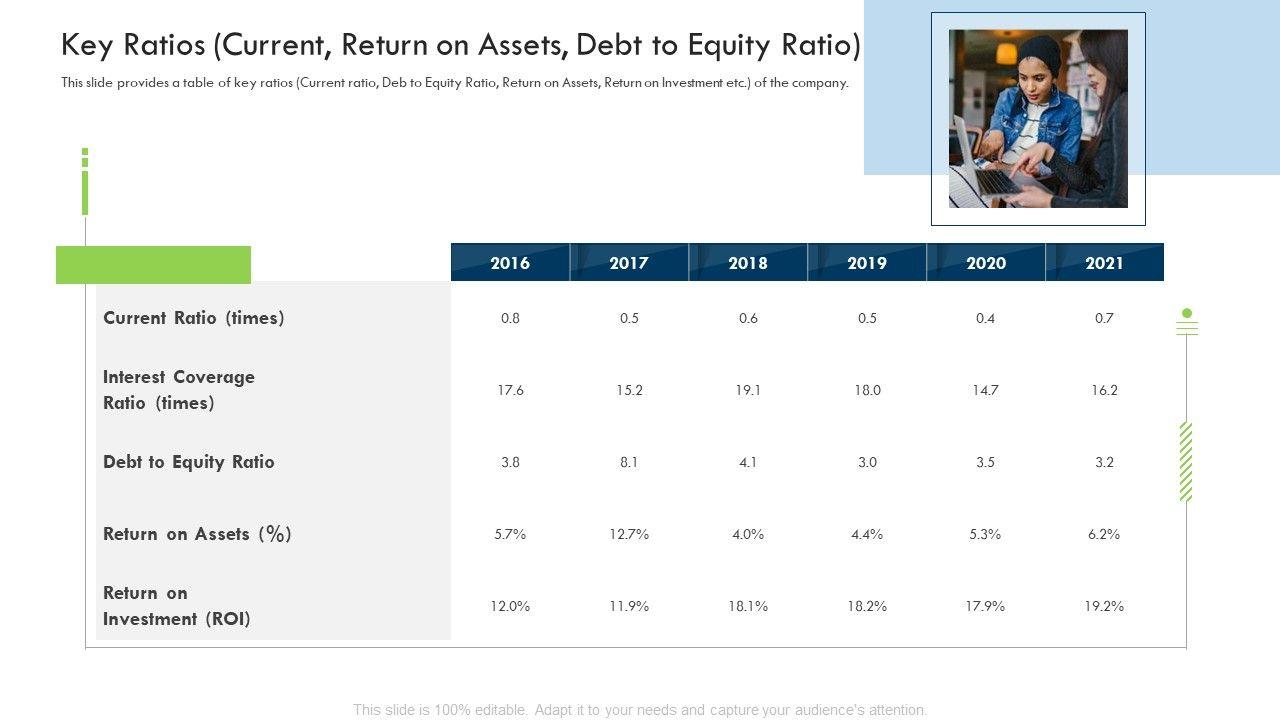 Key Ratios (Current, Return on Assets, Debt to Equity Ratio)

This slide provides a table of key ratios (Current ratio, Deb to Equity Ratio, Return on Assets, Return on Investment etc.) of the company.

| | 2016 | 2017 | 2018 | 2019 | 2020 | 2021 |
|---|---|---|---|---|---|---|
| Current Ratio (times) | 0.8 | 0.5 | 0.6 | 0.5 | 0.4 | 0.7 |
| Interest Coverage Ratio (times) | 17.6 | 15.2 | 19.1 | 18.0 | 14.7 | 16.2 |
| Debt to Equity Ratio | 3.8 | 8.1 | 4.1 | 3.0 | 3.5 | 3.2 |
| Return on Assets (%) | 5.7% | 12.7% | 4.0% | 4.4% | 5.3% | 6.2% |
| Return on Investment (ROI) | 12.0% | 11.9% | 18.1% | 18.2% | 17.9% | 19.2% |

This slide is 100% editable. Adapt it to your needs and capture your audience's attention.